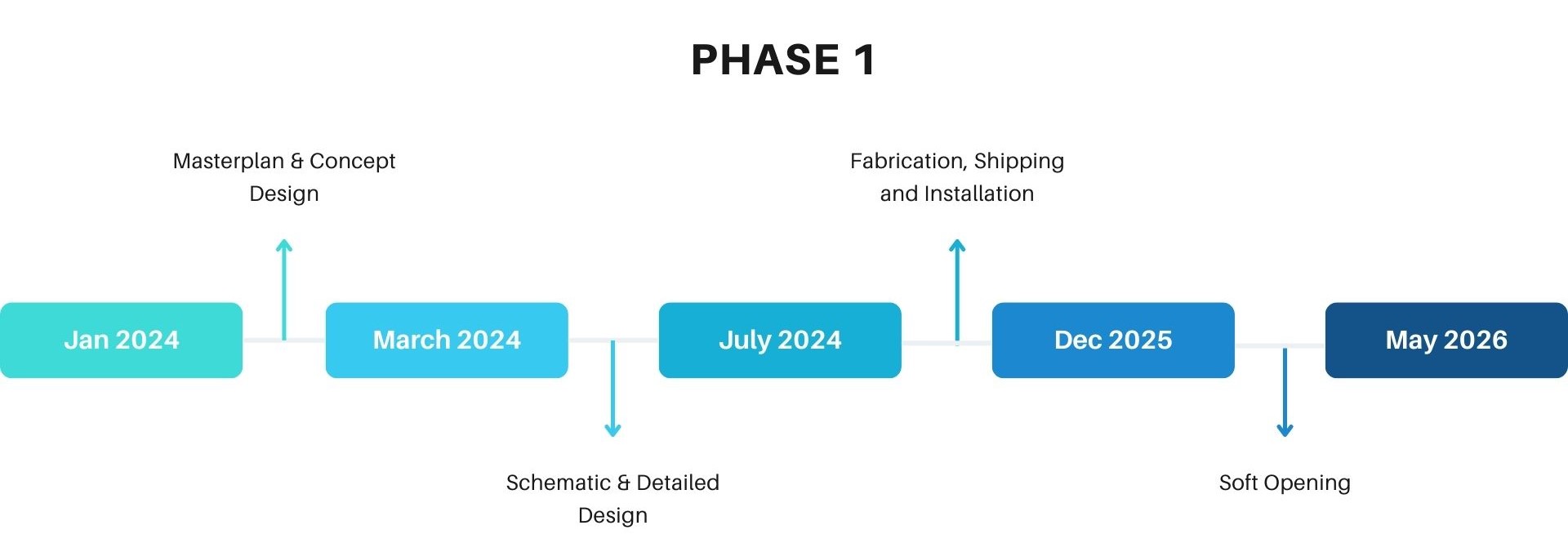 PHASE 1

Masterplan & Concept Design

Fabrication, Shipping and Installation

Jan 2024

March 2024

July 2024

Dec 2025

May 2026

Schematic & Detailed Design

Soft Opening